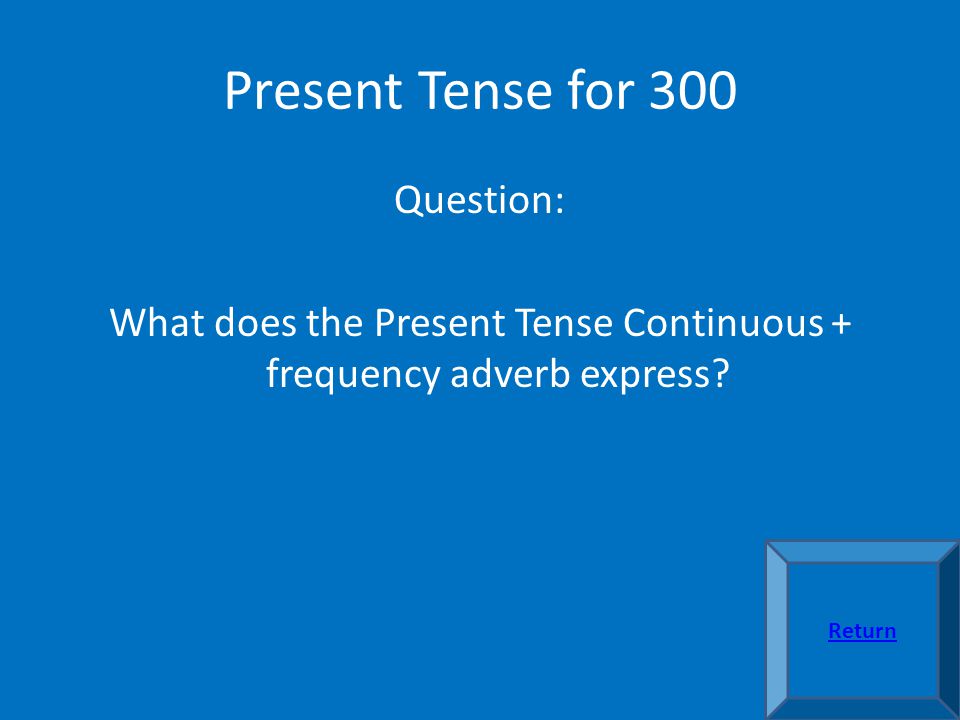 Present Tense for 300

Question:

What does the Present Tense Continuous + frequency adverb express?

Return